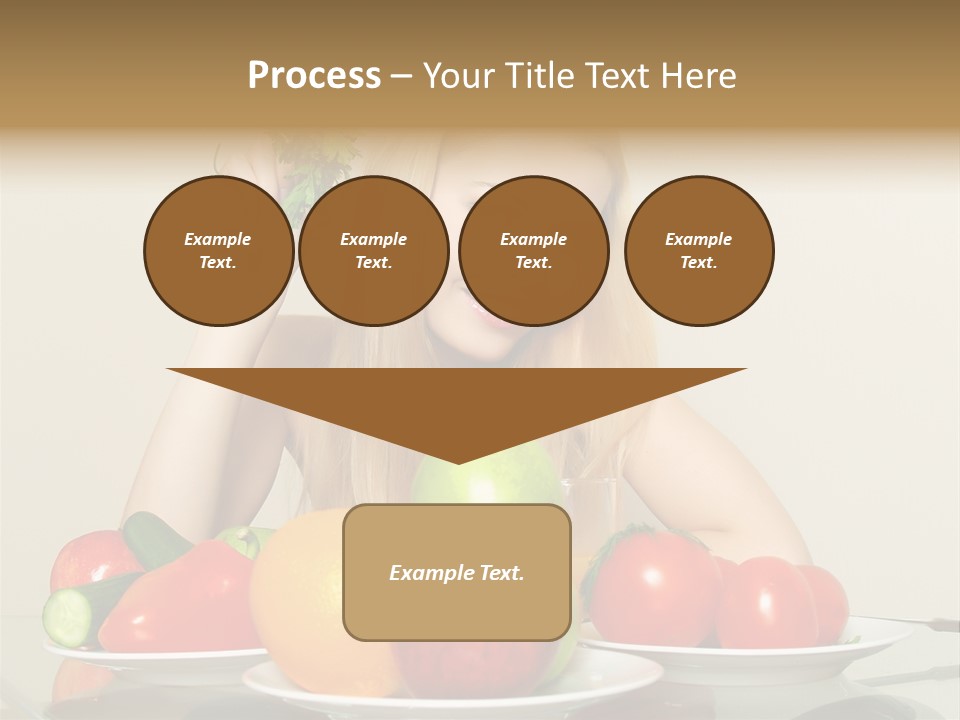 Process – Your Title Text Here

Example Text.

Example Text.

Example Text.

Example Text.

Example Text.